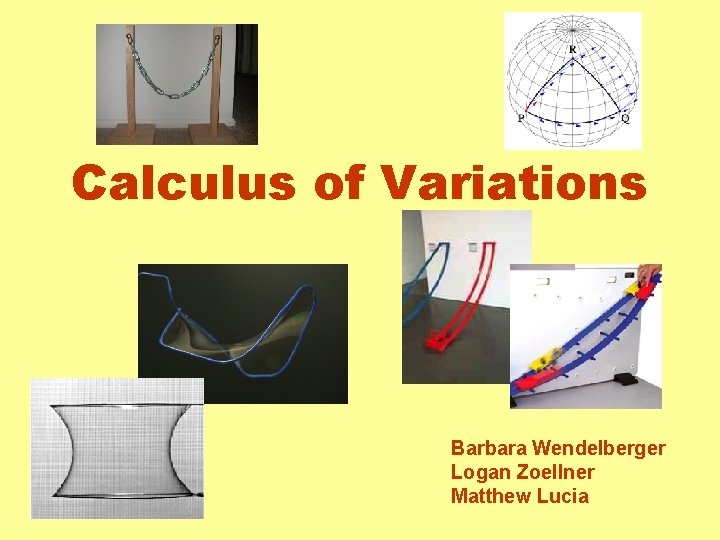 R
P
Q

Calculus of Variations

Barbara Wendelberger
Logan Zoellner
Matthew Lucia